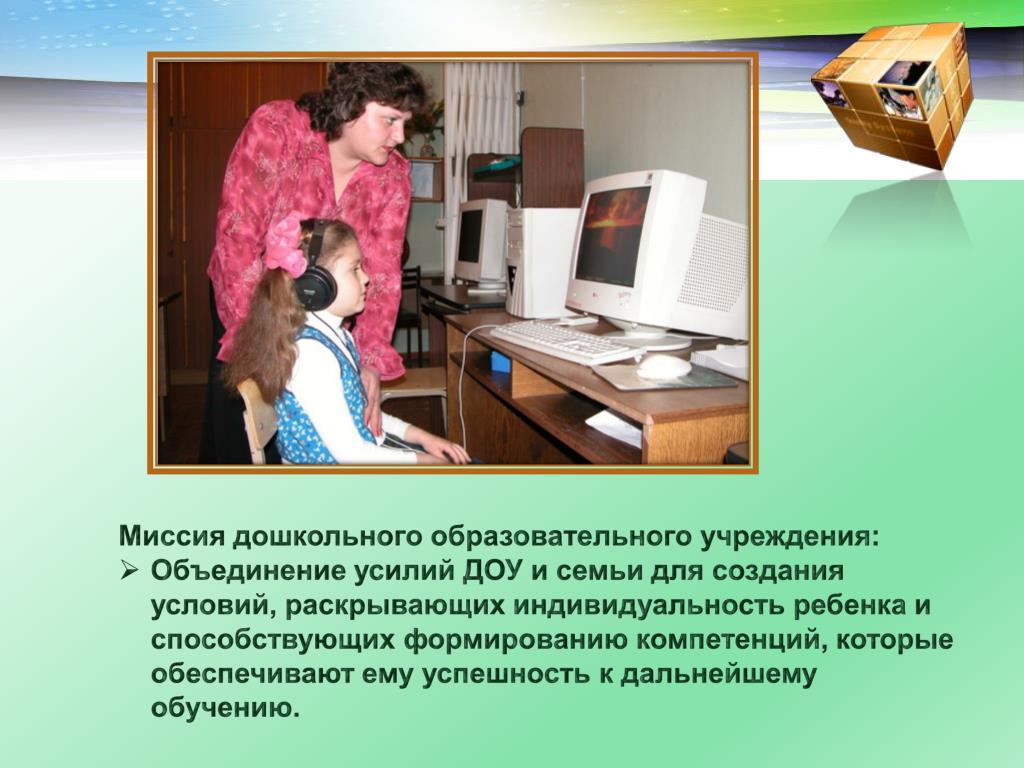 Миссия дошкольного образовательного учреждения:

➢ Объединение усилий ДОУ и семьи для создания условий, раскрывающих индивидуальность ребенка и способствующих формированию компетенций, которые обеспечивают ему успешность к дальнейшему обучению.